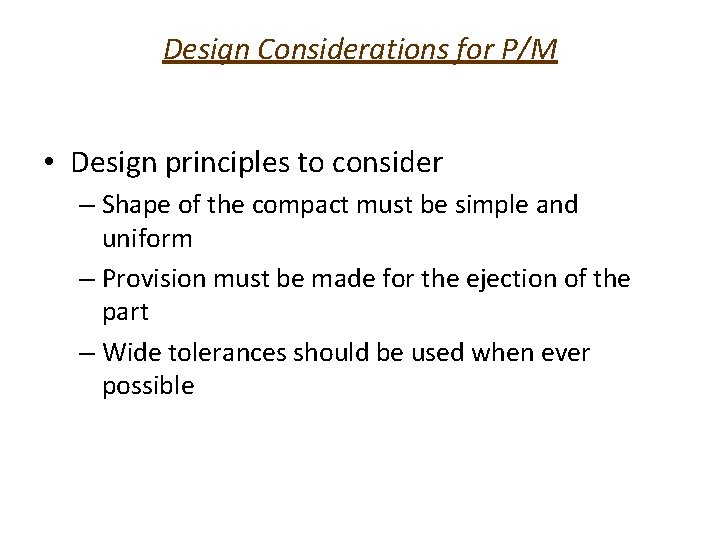 Design Considerations for P/M

• Design principles to consider
– Shape of the compact must be simple and uniform
– Provision must be made for the ejection of the part
– Wide tolerances should be used when ever possible